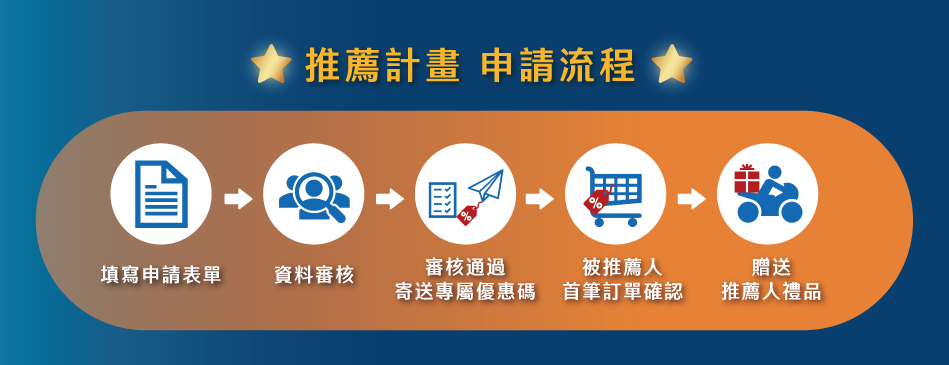 推薦計畫 申請流程

填寫申請表單

資料審核

審核通過
寄送專屬優惠碼

被推薦人
首筆訂單確認

贈送
推薦人禮品